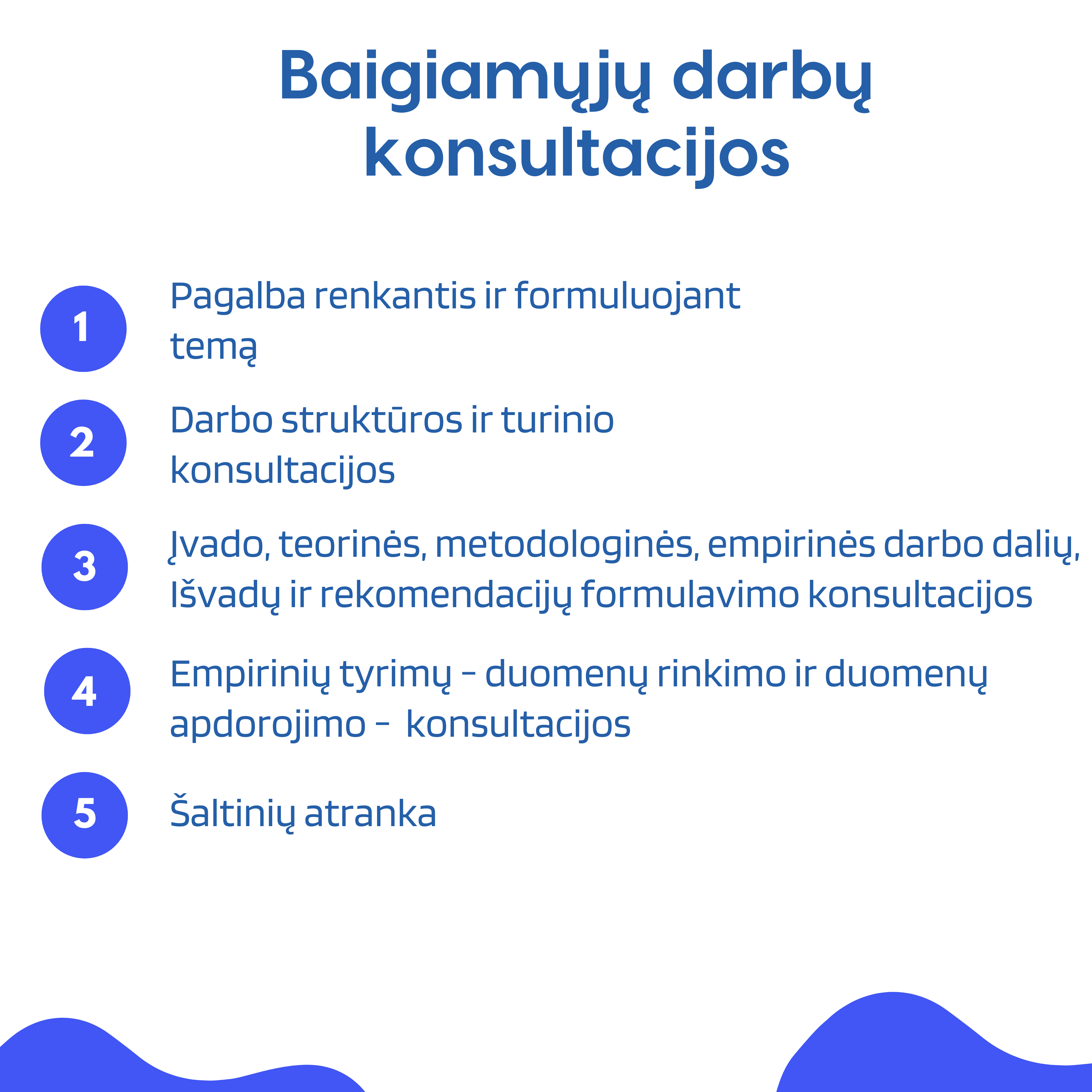 Baigiamųjų darbų konsultacijos

1
Pagalba renkantis ir formuluojant temą

2
Darbo struktūros ir turinio konsultacijos

3
Įvado, teorinės, metodologinės, empirinės darbo dalių, Išvadų ir rekomendacijų formulavimo konsultacijos

4
Empirinių tyrimų - duomenų rinkimo ir duomenų apdorojimo - konsultacijos

5
Šaltinių atranka